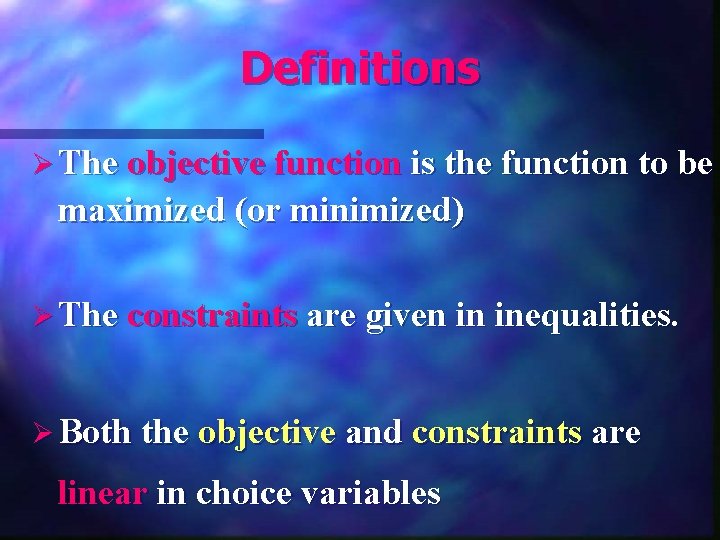 Definitions

➢ The objective function is the function to be maximized (or minimized)

➢ The constraints are given in inequalities.

➢ Both the objective and constraints are linear in choice variables